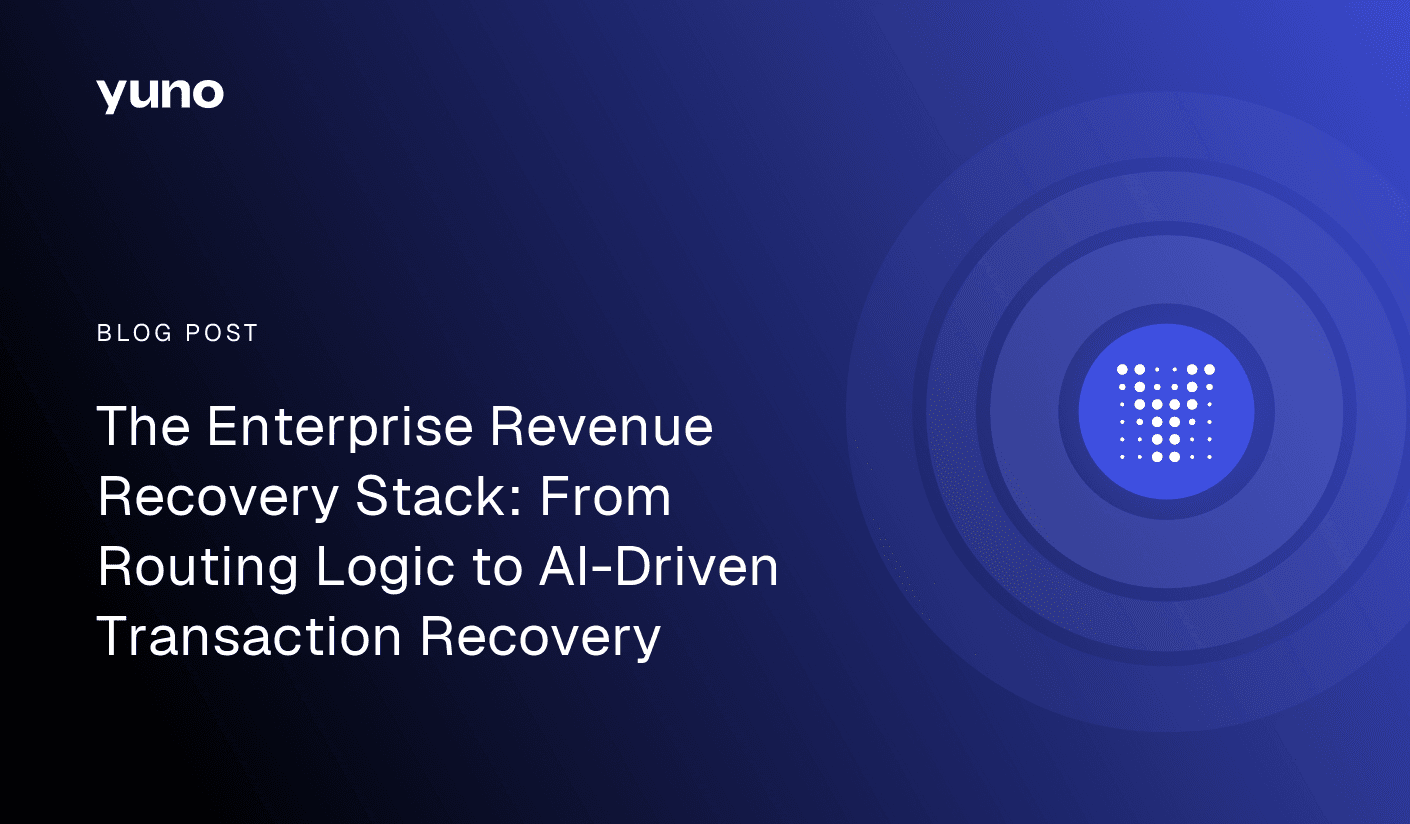 yuno

BLOG POST

The Enterprise Revenue Recovery Stack: From Routing Logic to AI-Driven Transaction Recovery